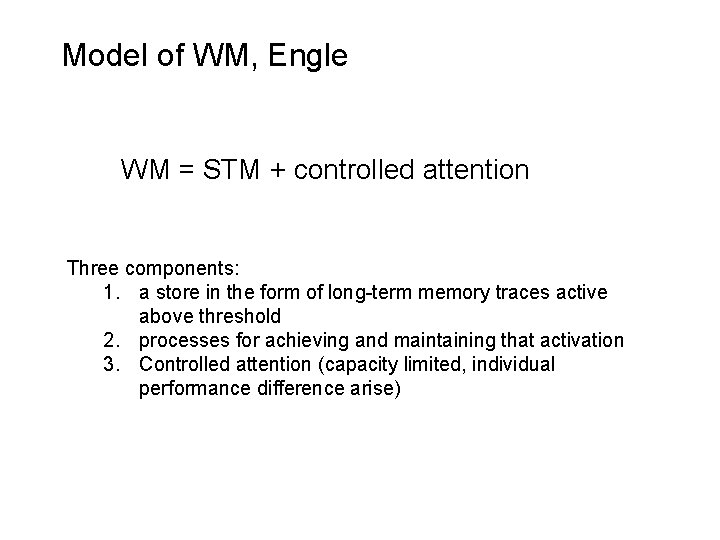 Model of WM, Engle

WM = STM + controlled attention

Three components:
1. a store in the form of long-term memory traces active above threshold
2. processes for achieving and maintaining that activation
3. Controlled attention (capacity limited, individual performance difference arise)